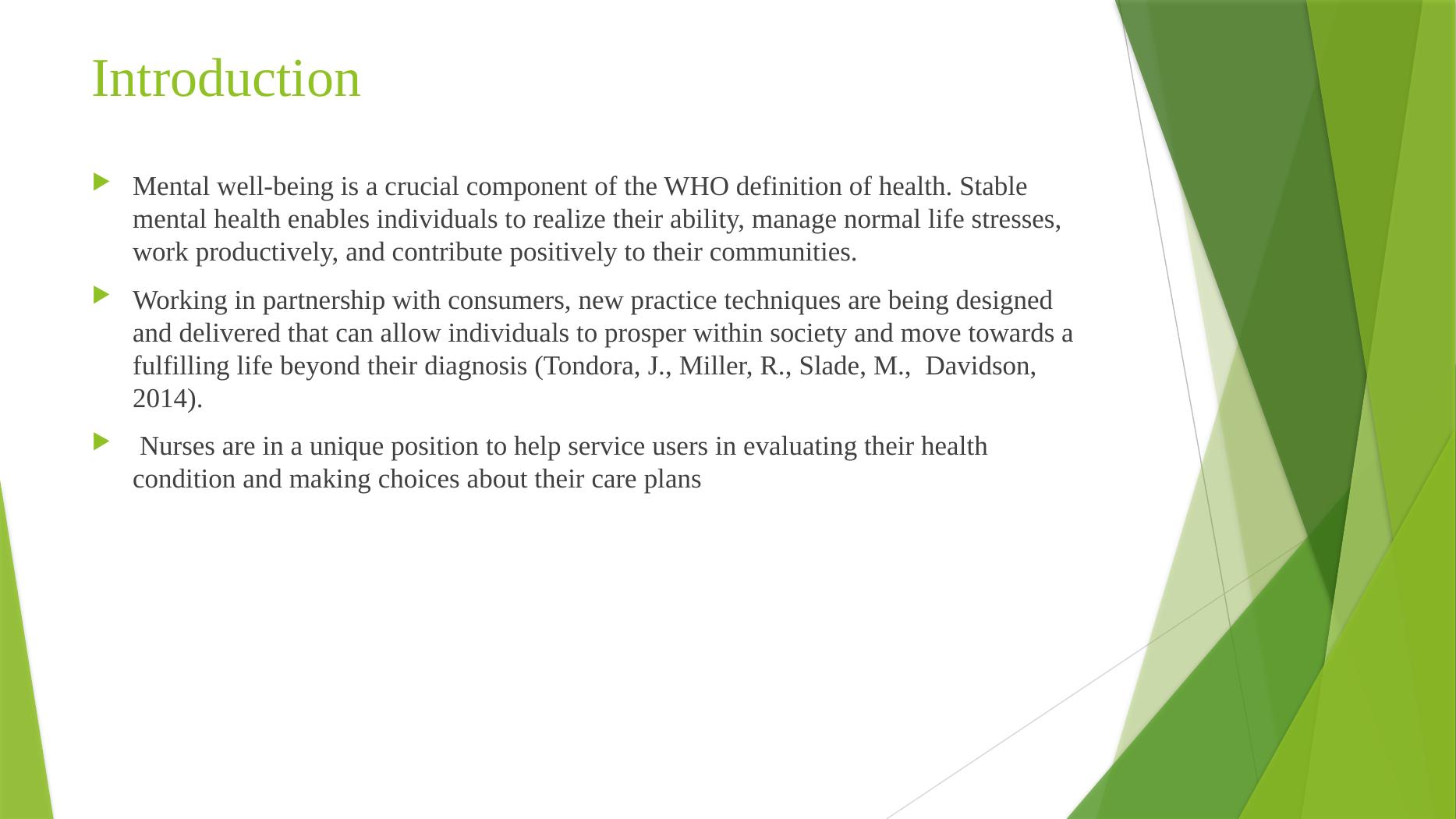 Introduction

Mental well-being is a crucial component of the WHO definition of health. Stable mental health enables individuals to realize their ability, manage normal life stresses, work productively, and contribute positively to their communities.

Working in partnership with consumers, new practice techniques are being designed and delivered that can allow individuals to prosper within society and move towards a fulfilling life beyond their diagnosis (Tondora, J., Miller, R., Slade, M., Davidson, 2014).

Nurses are in a unique position to help service users in evaluating their health condition and making choices about their care plans